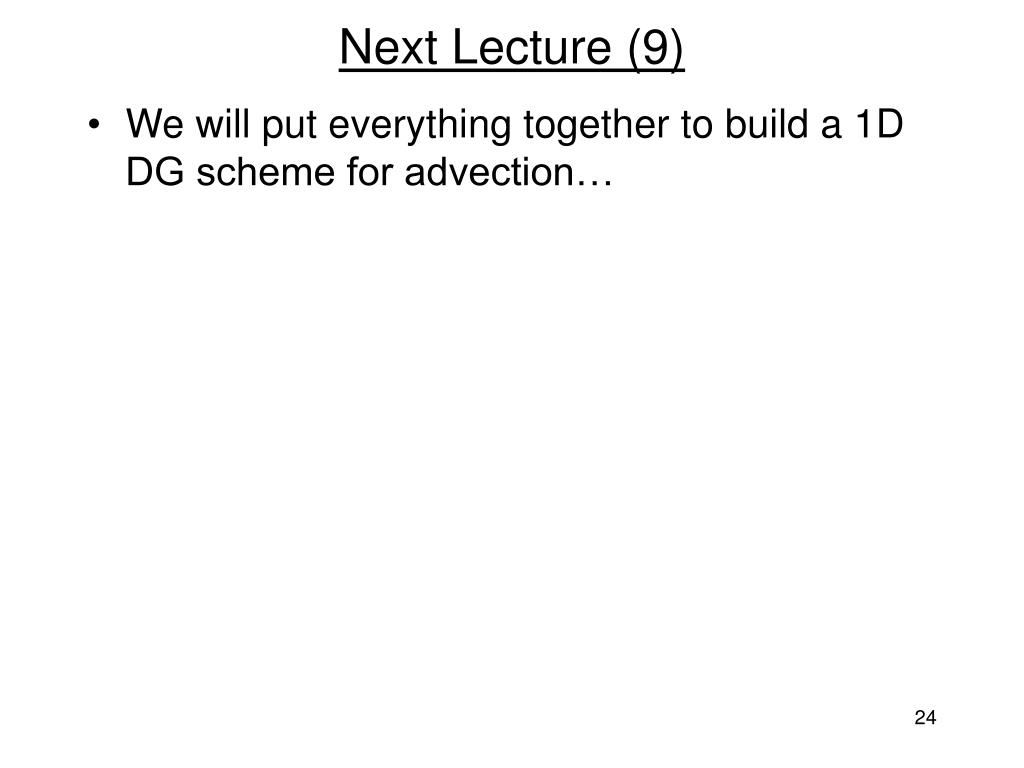 Next Lecture (9)

• We will put everything together to build a 1D DG scheme for advection…

24